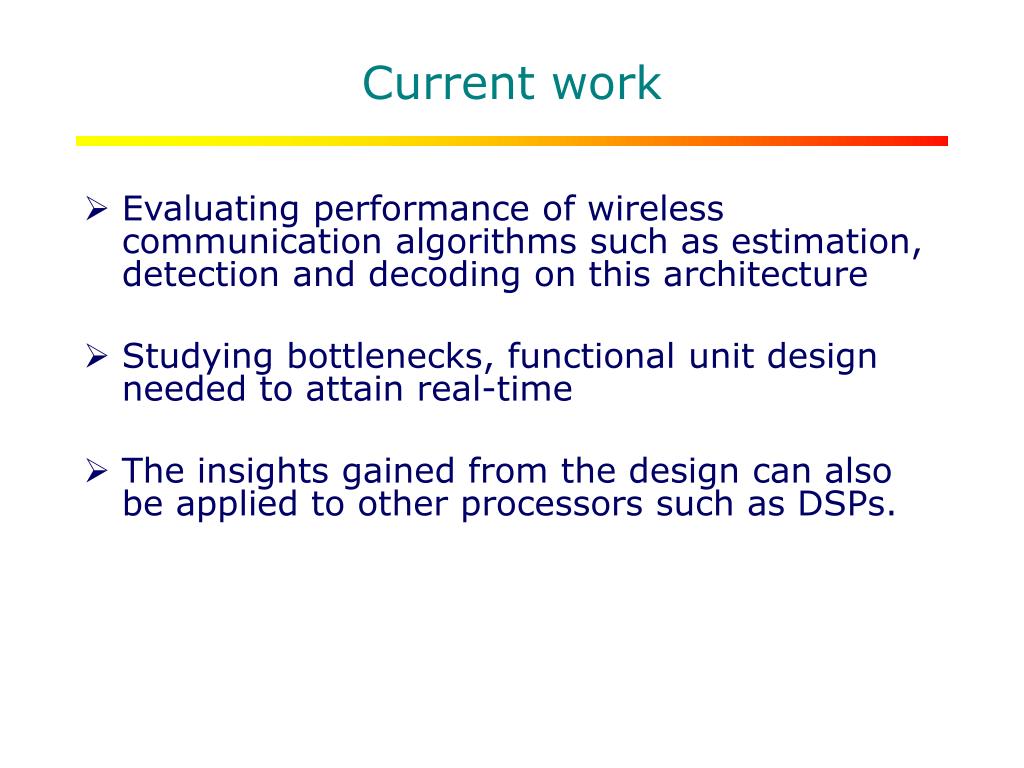 Current work

➢ Evaluating performance of wireless communication algorithms such as estimation, detection and decoding on this architecture

➢ Studying bottlenecks, functional unit design needed to attain real-time

➢ The insights gained from the design can also be applied to other processors such as DSPs.